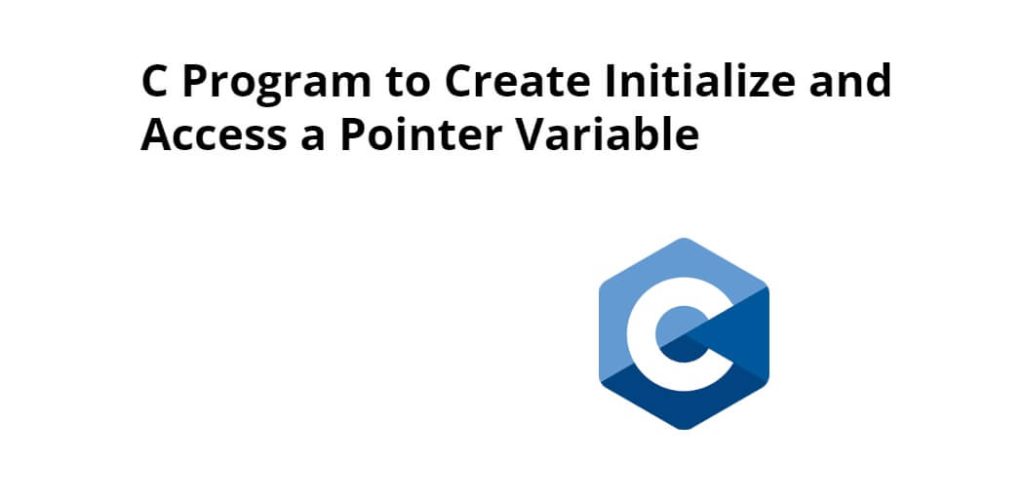 C Program to Create Initialize and Access a Pointer Variable

C